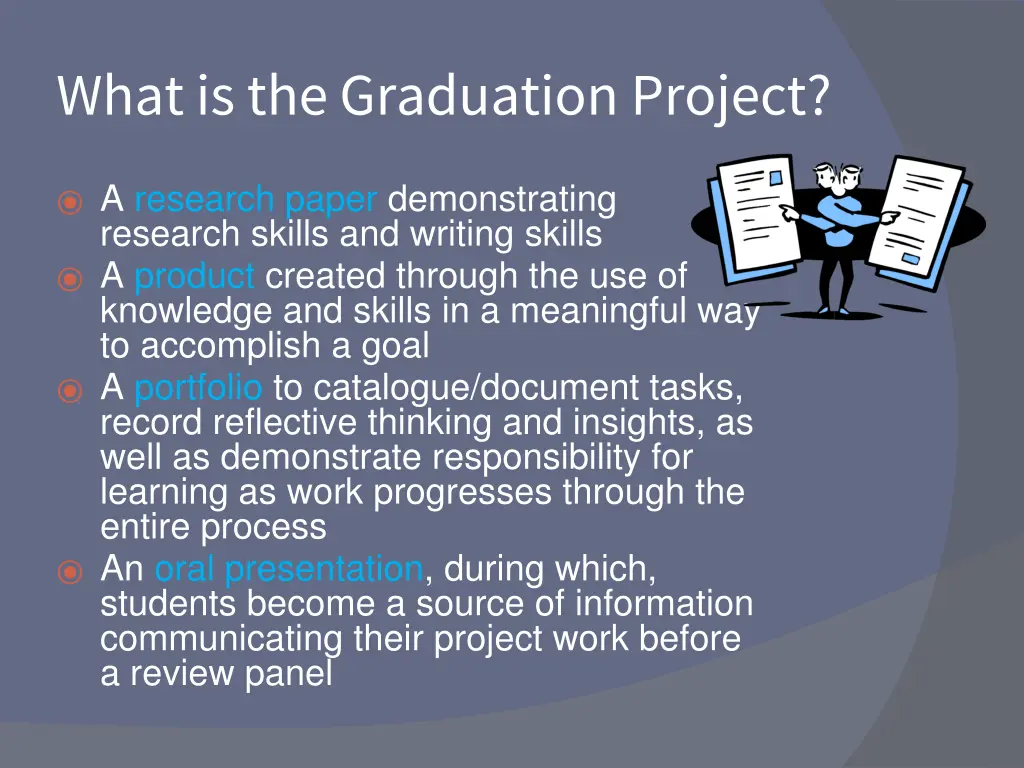 What is the Graduation Project?

A research paper demonstrating research skills and writing skills

A product created through the use of knowledge and skills in a meaningful way to accomplish a goal

A portfolio to catalogue/document tasks, record reflective thinking and insights, as well as demonstrate responsibility for learning as work progresses through the entire process

An oral presentation, during which, students become a source of information communicating their project work before a review panel